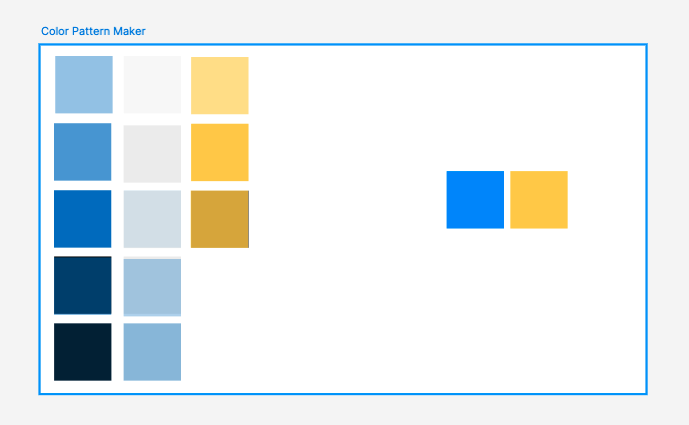 Color Pattern Maker